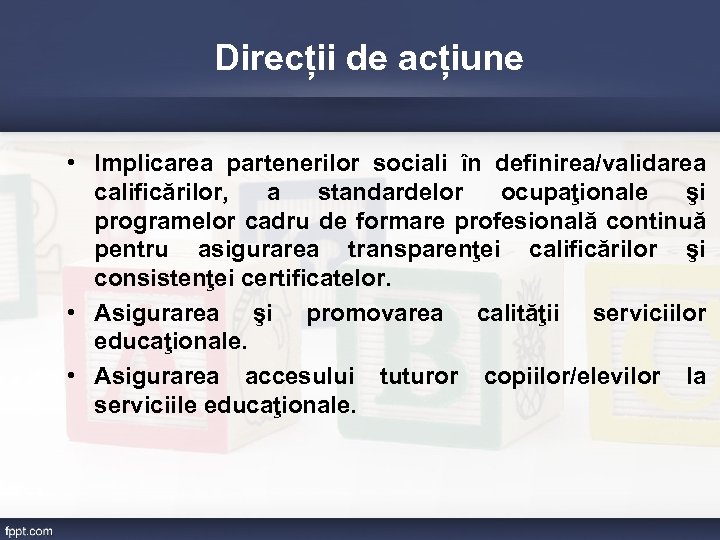 Direcții de acțiune

• Implicarea partenerilor sociali în definirea/validarea calificărilor, a standardelor ocupaţionale şi programelor cadru de formare profesională continuă pentru asigurarea transparenţei calificărilor şi consistenţei certificatelor.

• Asigurarea şi promovarea calităţii serviciilor educaţionale.

• Asigurarea accesului tuturor copiilor/elevilor la serviciile educaţionale.

fppt.com